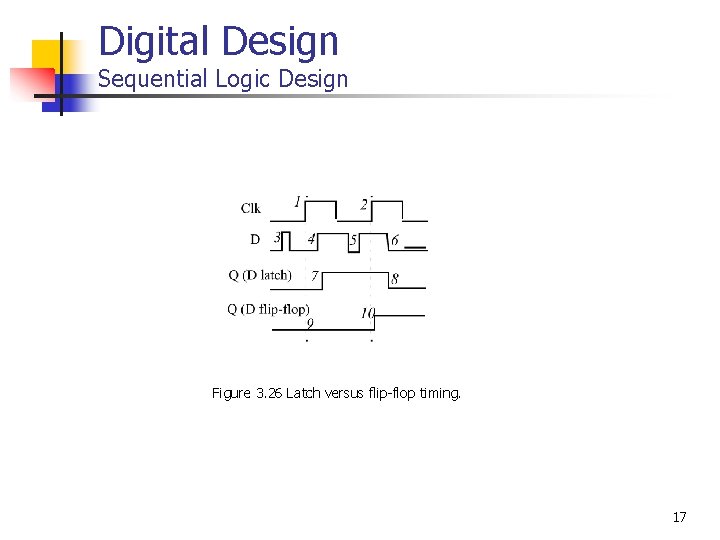 Digital Design
Sequential Logic Design

Clk
1
2
D
3
4
5
6
Q (D latch)
7
8
Q (D flip-flop)
9
10

Figure 3.26 Latch versus flip-flop timing.

17